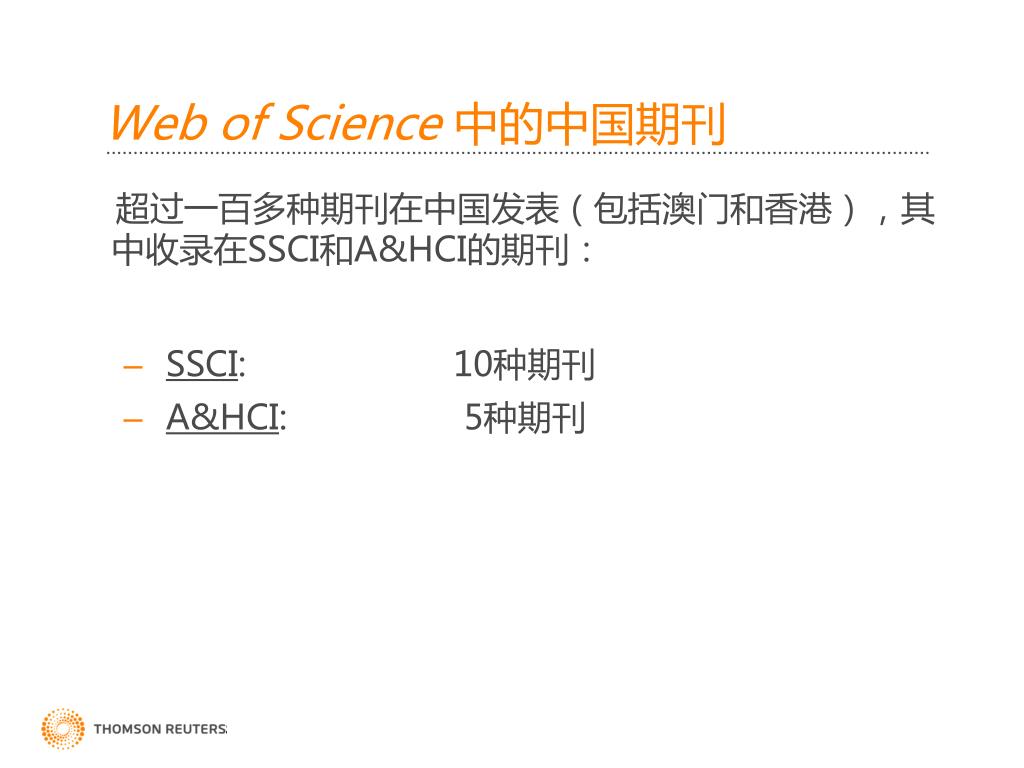 Web of Science 中的中国期刊

超过一百多种期刊在中国发表（包括澳门和香港），其中收录在SSCI和A&HCI的期刊：

– SSCI: 10种期刊
– A&HCI: 5种期刊

THOMSON REUTERS